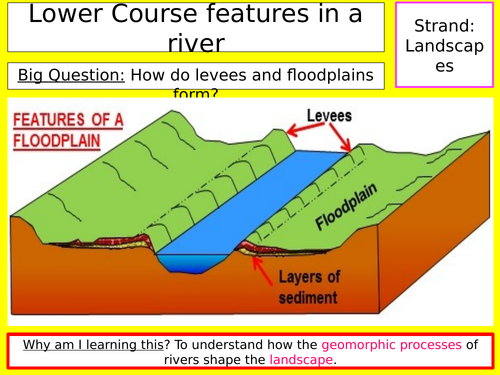 Lower Course features in a river

Strand: Landscapes

Big Question: How do levees and floodplains form?

FEATURES OF A FLOODPLAIN

Levees

Floodplain

Layers of sediment

Why am I learning this? To understand how the geomorphic processes of rivers shape the landscape.